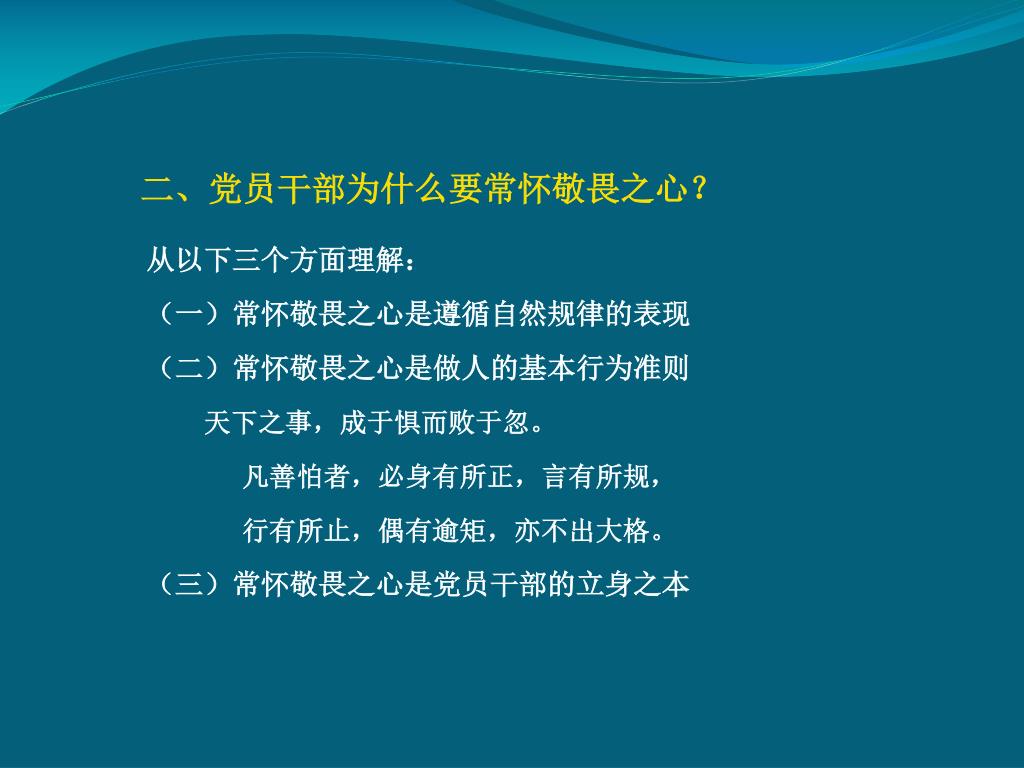 二、党员干部为什么要常怀敬畏之心？

从以下三个方面理解：

（一）常怀敬畏之心是遵循自然规律的表现

（二）常怀敬畏之心是做人的基本行为准则

天下之事，成于惧而败于忽。

凡善怕者，必身有所正，言有所规，

行有所止，偶有逾矩，亦不出大格。

（三）常怀敬畏之心是党员干部的立身之本